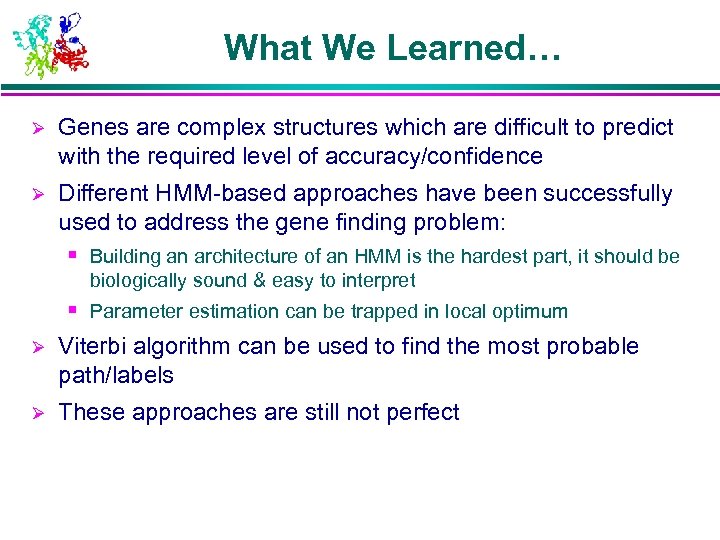 What We Learned…

➢ Genes are complex structures which are difficult to predict with the required level of accuracy/confidence

➢ Different HMM-based approaches have been successfully used to address the gene finding problem:

▪ Building an architecture of an HMM is the hardest part, it should be biologically sound & easy to interpret

▪ Parameter estimation can be trapped in local optimum

➢ Viterbi algorithm can be used to find the most probable path/labels

➢ These approaches are still not perfect